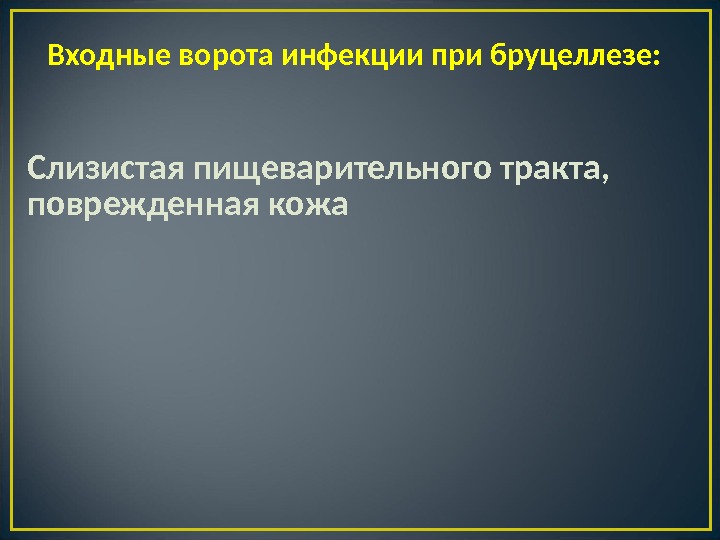 Входные ворота инфекции при бруцеллезе:

Слизистая пищеварительного тракта, поврежденная кожа